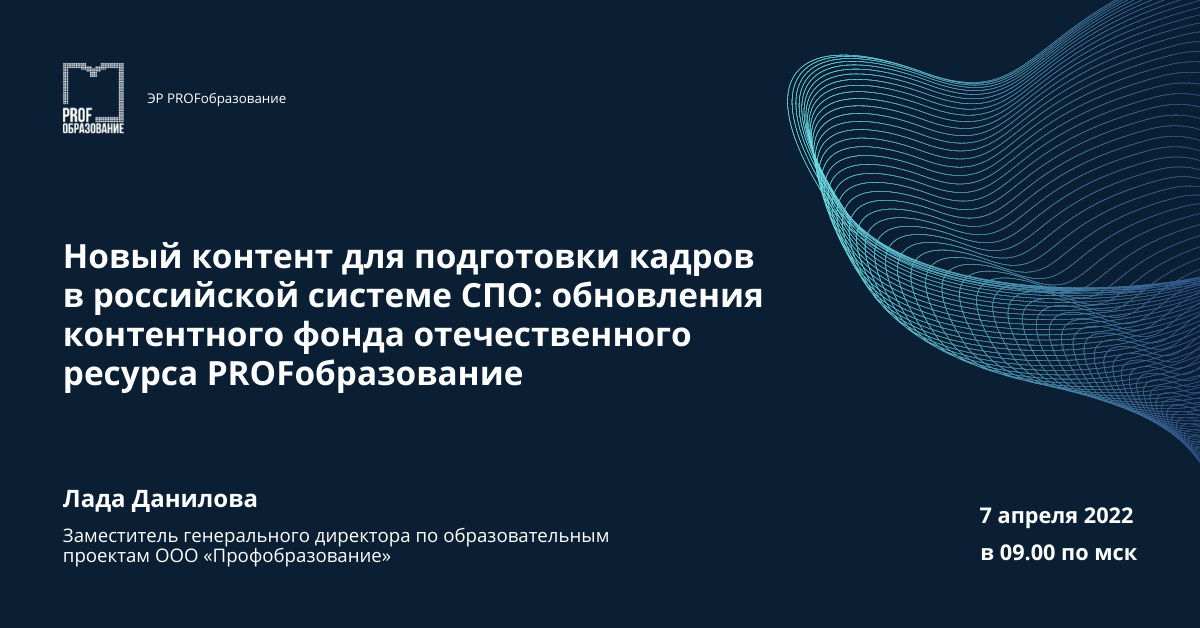 PROF
ОБРАЗОВАНИЕ

ЭР PROFобразование

Новый контент для подготовки кадров в российской системе СПО: обновления контентного фонда отечественного ресурса PROFобразование

Лада Данилова

Заместитель генерального директора по образовательным проектам ООО «Профобразование»

7 апреля 2022
в 09.00 по мск